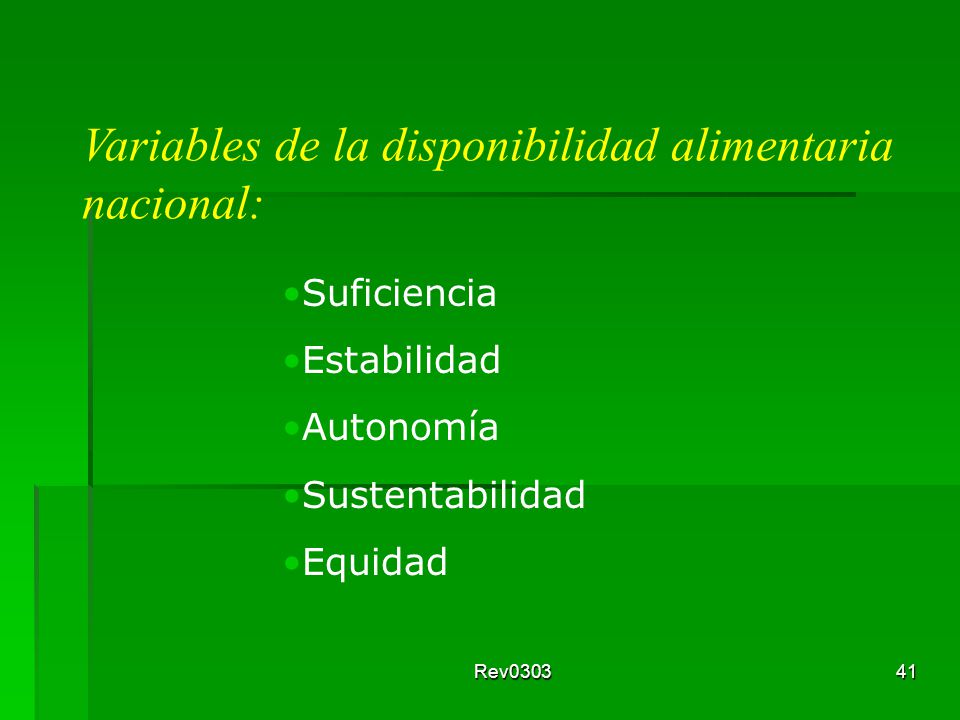 Variables de la disponibilidad alimentaria nacional:

•Suficiencia
•Estabilidad
•Autonomía
•Sustentabilidad
•Equidad

Rev0303

41